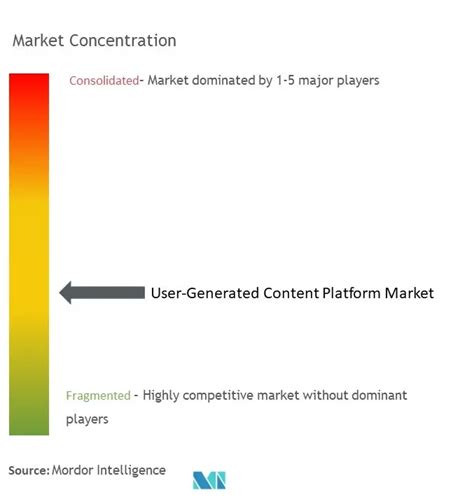 Market Concentration

Consolidated- Market dominated by 1-5 major players

User-Generated Content Platform Market

Fragmented - Highly competitive market without dominant players

Source: Mordor Intelligence